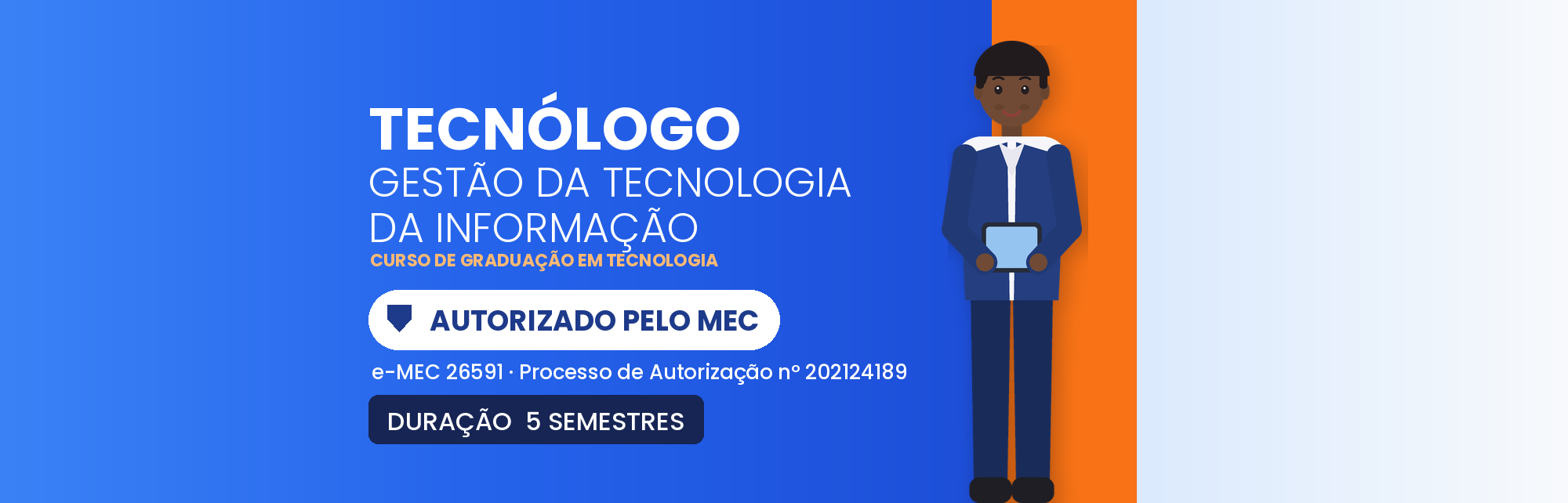 TECNÓLOGO
GESTÃO DA TECNOLOGIA DA INFORMAÇÃO
CURSO DE GRADUAÇÃO EM TECNOLOGIA

AUTORIZADO PELO MEC

e-MEC 26591 · Processo de Autorização nº 202124189

DURAÇÃO 5 SEMESTRES